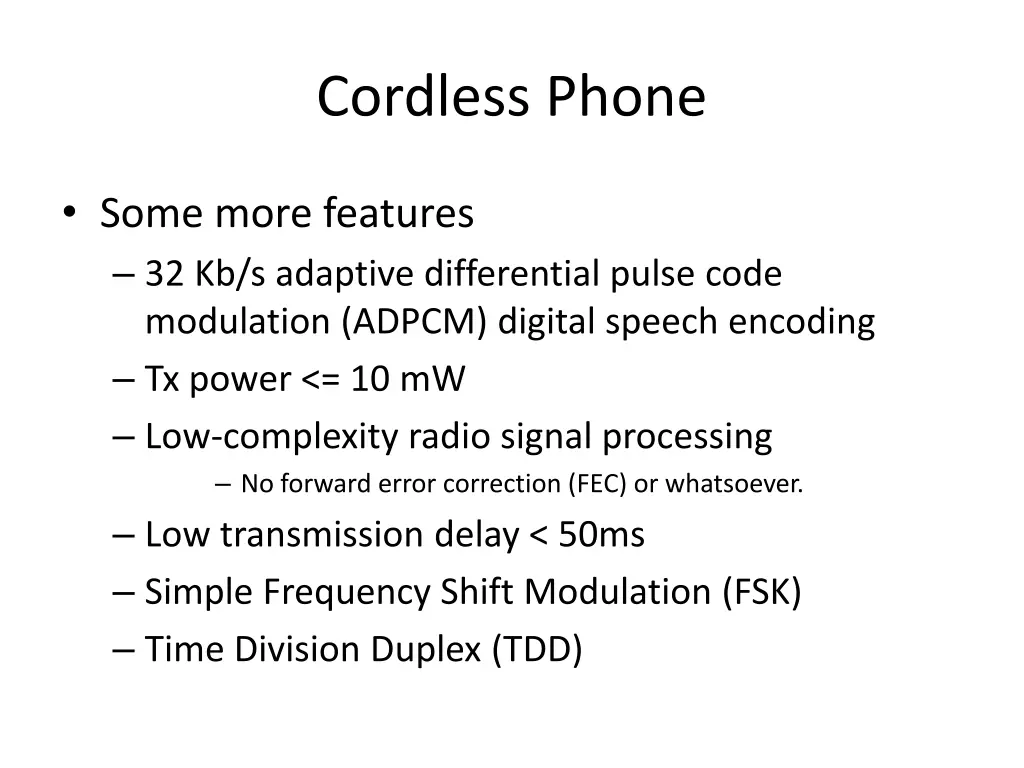 Cordless Phone

• Some more features
– 32 Kb/s adaptive differential pulse code modulation (ADPCM) digital speech encoding
– Tx power <= 10 mW
– Low-complexity radio signal processing
– No forward error correction (FEC) or whatsoever.
– Low transmission delay < 50ms
– Simple Frequency Shift Modulation (FSK)
– Time Division Duplex (TDD)